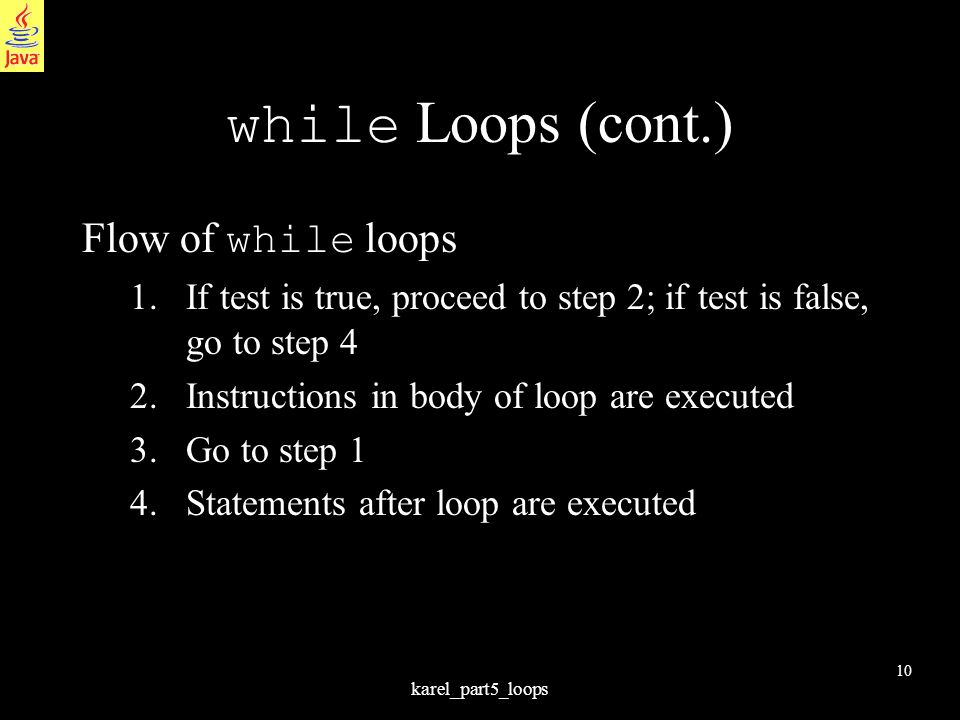 Java

while Loops (cont.)

Flow of while loops

1. If test is true, proceed to step 2; if test is false, go to step 4
2. Instructions in body of loop are executed
3. Go to step 1
4. Statements after loop are executed

karel_part5_loops

10